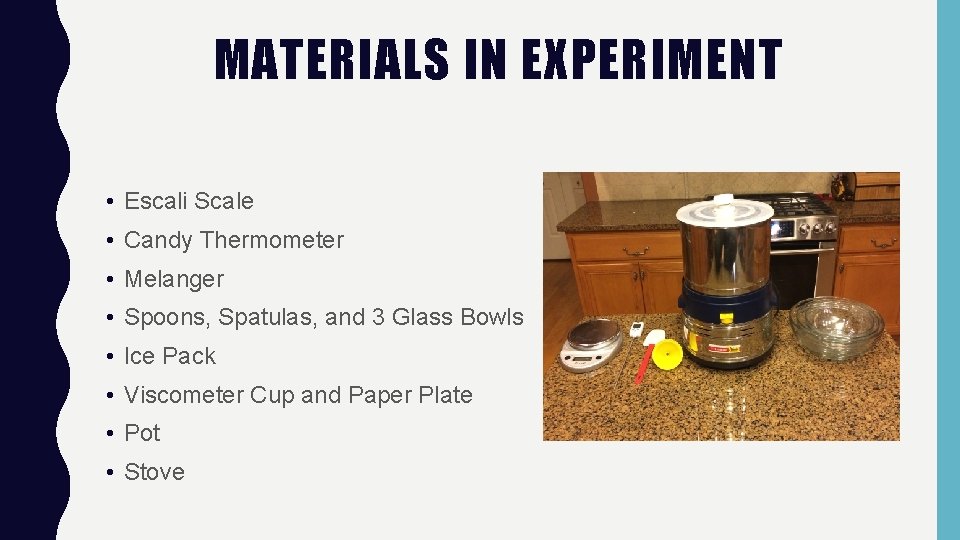 MATERIALS IN EXPERIMENT

• Escali Scale
• Candy Thermometer
• Melanger
• Spoons, Spatulas, and 3 Glass Bowls
• Ice Pack
• Viscometer Cup and Paper Plate
• Pot
• Stove